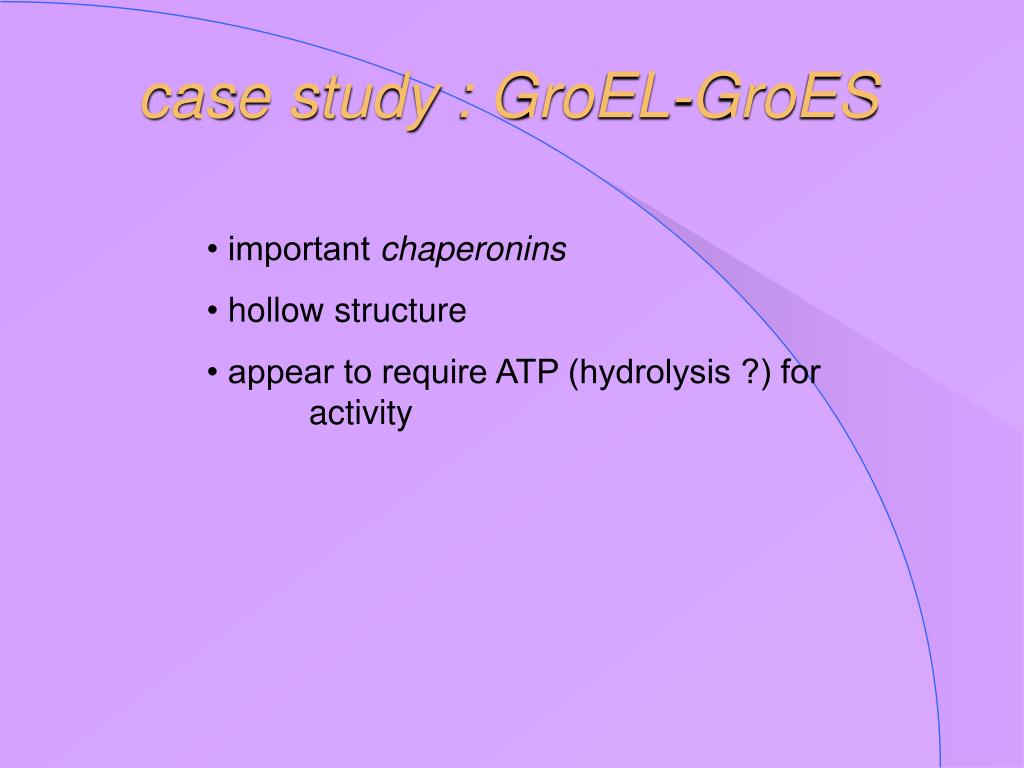 case study : GroEL-GroES

• important chaperonins

• hollow structure

• appear to require ATP (hydrolysis ?) for activity